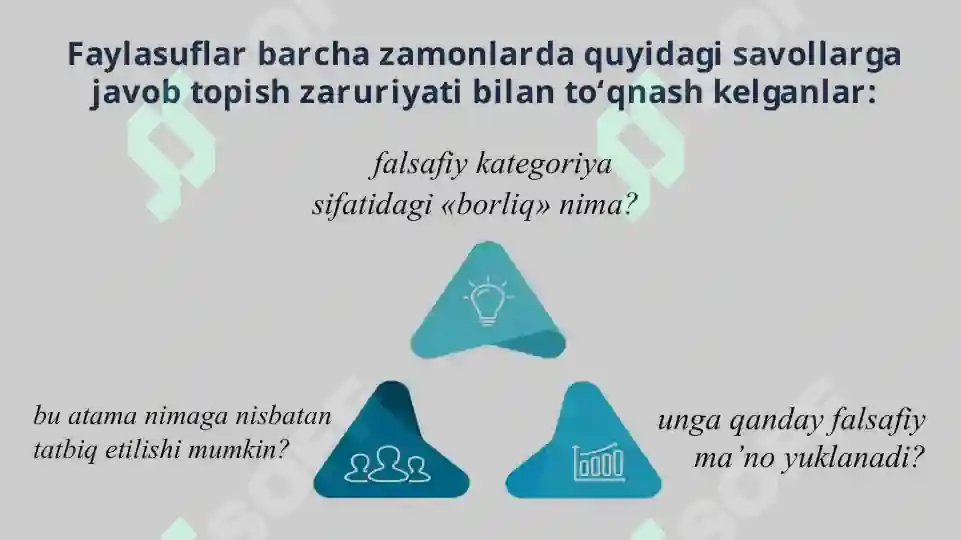 Faylasuflar barcha zamonlarda quyidagi savollarga javob topish zaruriyati bilan to‘qnash kelganlar:

falsafiy kategoriya sifatidagi «borliq» nima?

bu atama nimaga nisbatan tatbiq etilishi mumkin?

unga qanday falsafiy ma’no yuklanadi?